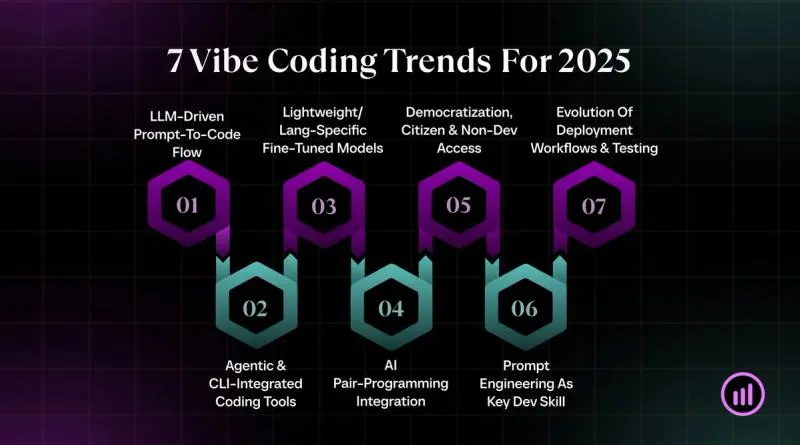 7 Vibe Coding Trends For 2025

LLM-Driven Prompt-To-Code Flow

01

Lightweight/ Lang-Specific Fine-Tuned Models

03

Democratization, Citizen & Non-Dev Access

05

Evolution Of Deployment Workflows & Testing

07

02

Agentic & CLI-Integrated Coding Tools

04

AI Pair-Programming Integration

06

Prompt Engineering As Key Dev Skill